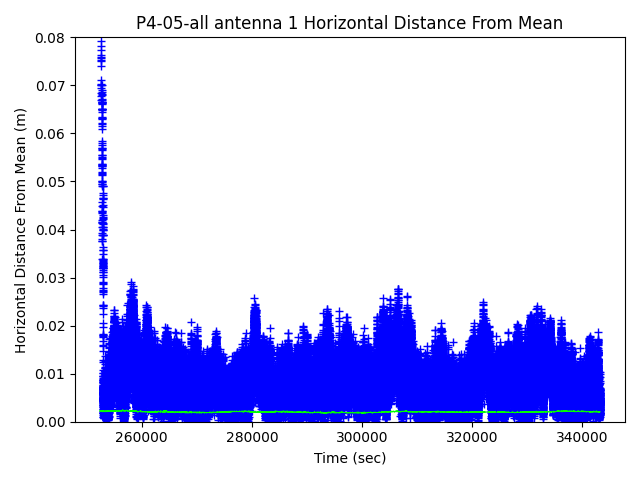 P4-05-all antenna 1 Horizontal Distance From Mean

Horizontal Distance From Mean (m)

0.08
0.07
0.06
0.05
0.04
0.03
0.02
0.01
0.00

260000
280000
300000
320000
340000

Time (sec)